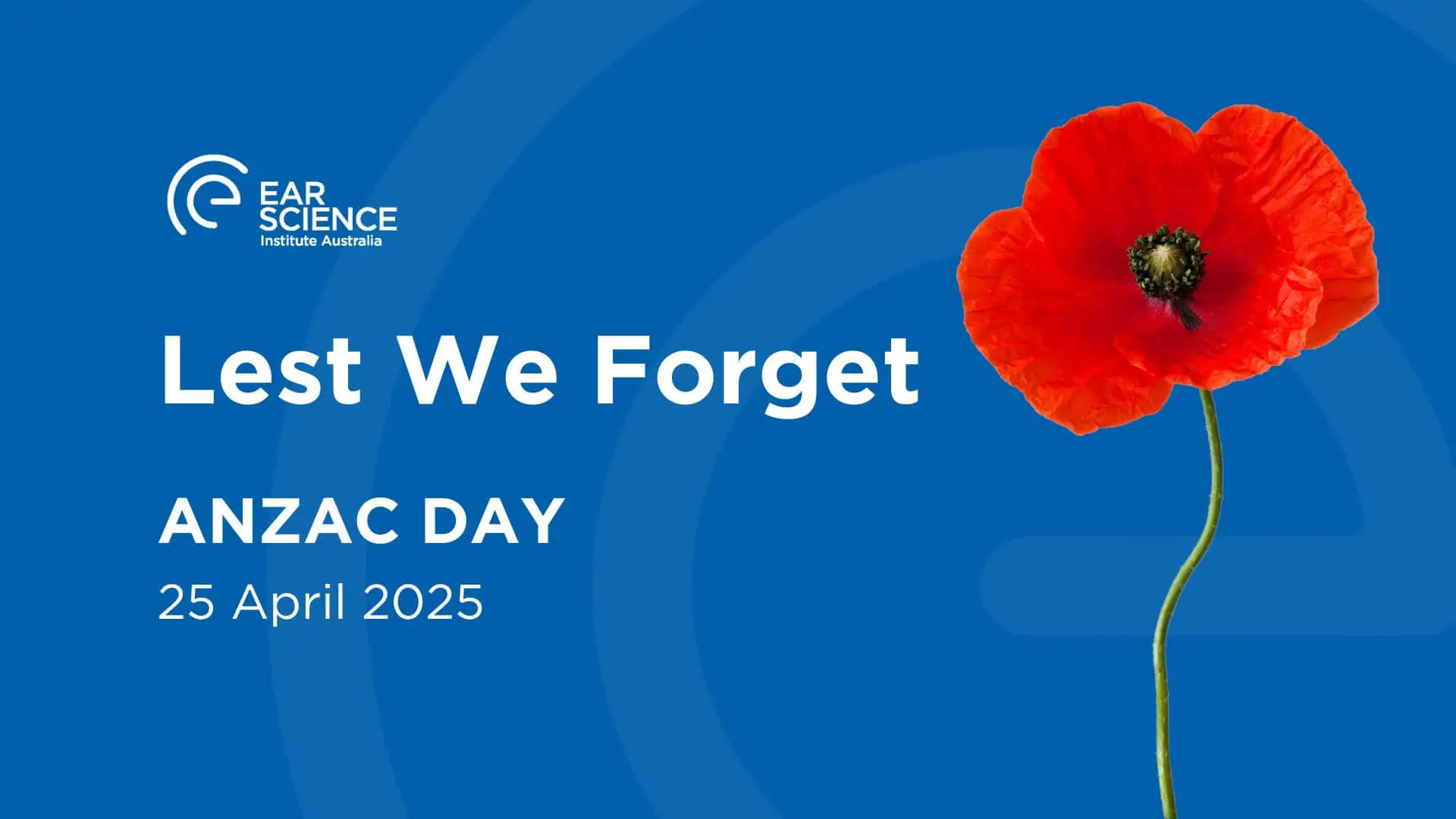 EAR SCIENCE
Institute Australia

Lest We Forget

ANZAC DAY
25 April 2025